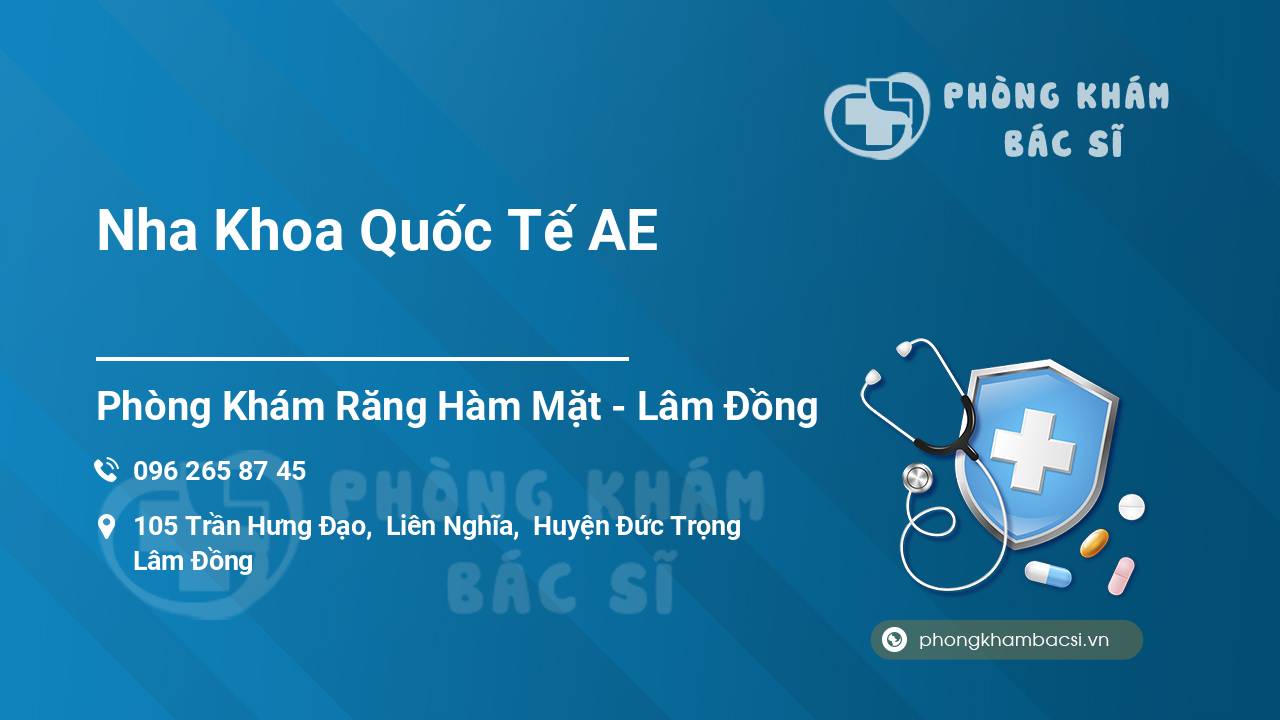 PHÒNG KHÁM
BÁC SĨ

Nha Khoa Quốc Tế AE

Phòng Khám Răng Hàm Mặt - Lâm Đồng

096 265 87 45

105 Trần Hưng Đạo, Liên Nghĩa, Huyện Đức Trọng
Lâm Đồng

PHÒNG KHÁM
BÁC SĨ

phongkhambacsi.vn